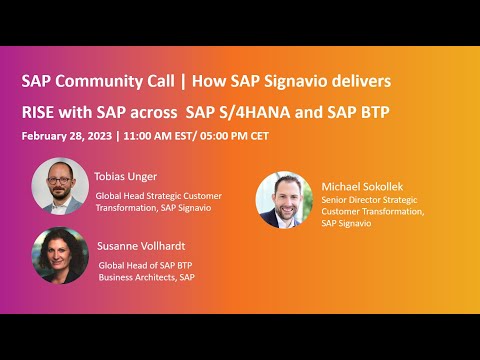 SAP Community Call | How SAP Signavio delivers RISE with SAP across SAP S/4HANA and SAP BTP

February 28, 2023 | 11:00 AM EST/ 05:00 PM CET

Tobias Unger
Global Head Strategic Customer Transformation, SAP Signavio

Susanne Vollhardt
Global Head of SAP BTP Business Architects, SAP

Michael Sokollek
Senior Director Strategic Customer Transformation, SAP Signavio